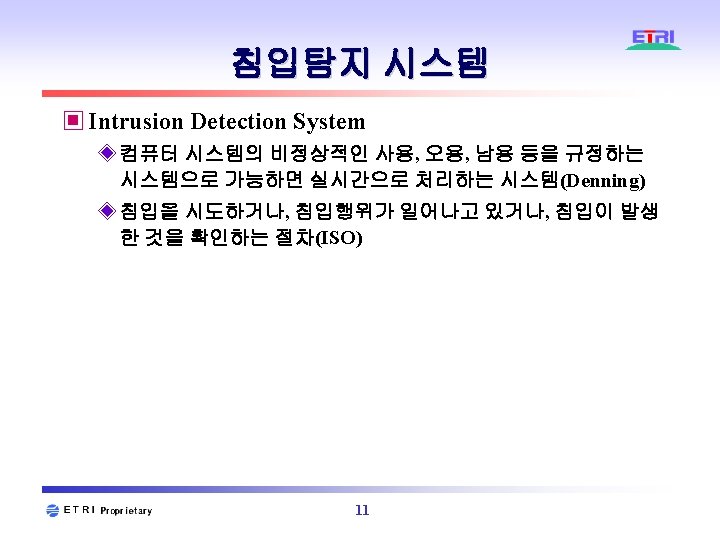 ETRI

침입탐지 시스템

Intrusion Detection System

컴퓨터 시스템의 비정상적인 사용, 오용, 남용 등을 규정하는 시스템으로 가능하면 실시간으로 처리하는 시스템(Denning)

침입을 시도하거나, 침입행위가 일어나고 있거나, 침입이 발생한 것을 확인하는 절차(ISO)

ETRI Proprietary

11